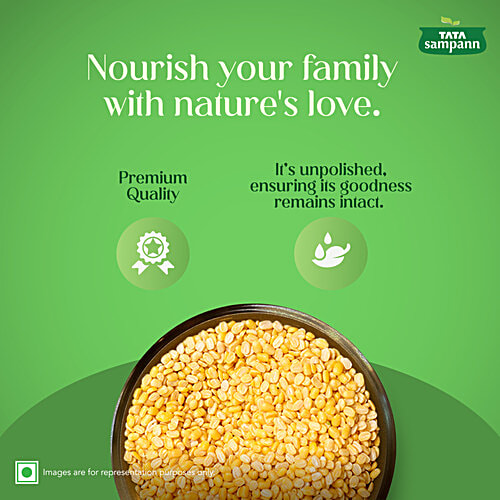 TATA sampann

Nourish your family with nature's love.

Premium Quality

It's unpolished, ensuring its goodness remains intact.

Images are for representation purposes only.